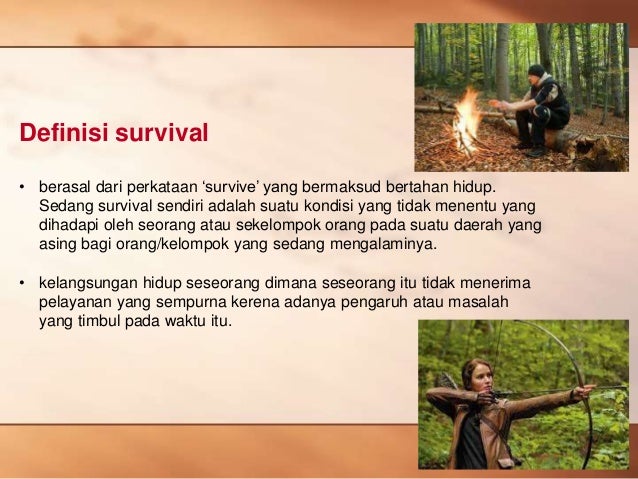 Definisi survival

• berasal dari perkataan ‘survive’ yang bermaksud bertahan hidup. Sedang survival sendiri adalah suatu kondisi yang tidak menentu yang dihadapi oleh seorang atau sekelompok orang pada suatu daerah yang asing bagi orang/kelompok yang sedang mengalaminya.

• kelangsungan hidup seseorang dimana seseorang itu tidak menerima pelayanan yang sempurna kerena adanya pengaruh atau masalah yang timbul pada waktu itu.